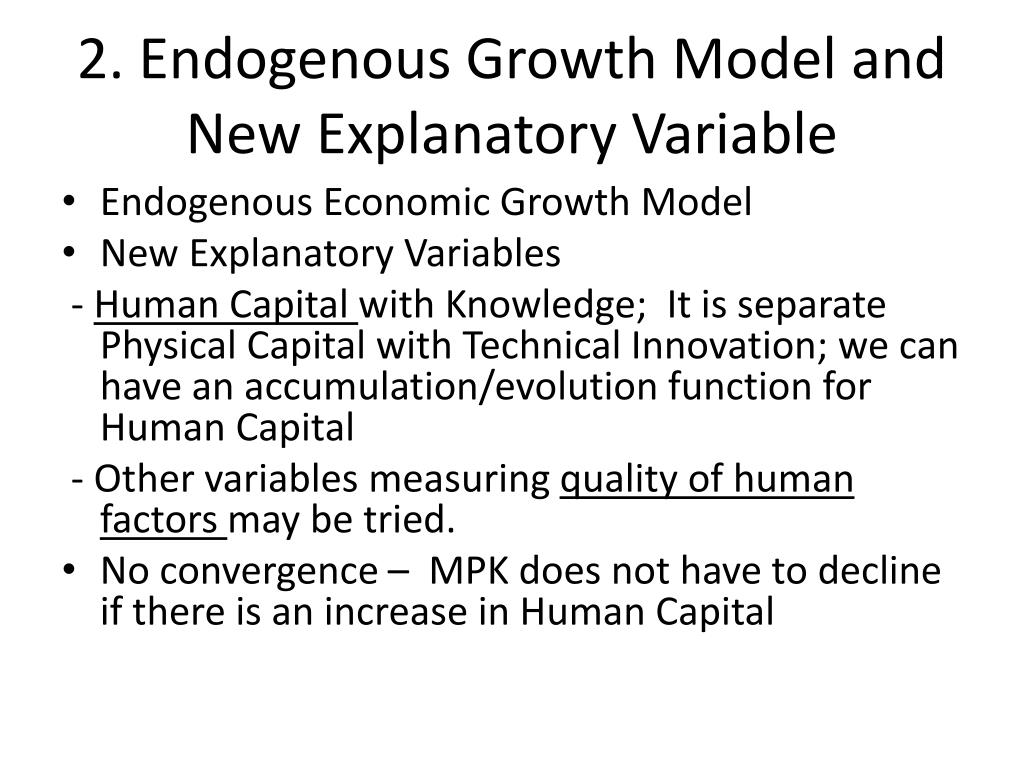 2. Endogenous Growth Model and New Explanatory Variable

• Endogenous Economic Growth Model
• New Explanatory Variables

- Human Capital with Knowledge; It is separate Physical Capital with Technical Innovation; we can have an accumulation/evolution function for Human Capital

- Other variables measuring quality of human factors may be tried.

• No convergence – MPK does not have to decline if there is an increase in Human Capital